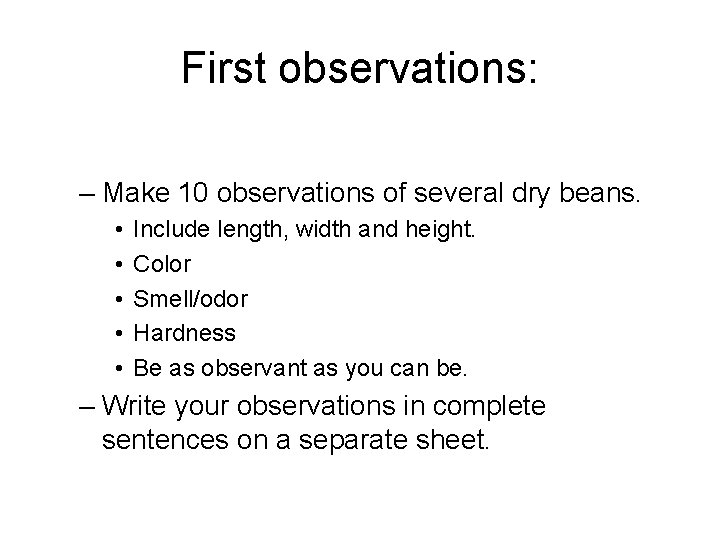 First observations:

– Make 10 observations of several dry beans.
  • Include length, width and height.
  • Color
  • Smell/odor
  • Hardness
  • Be as observant as you can be.
– Write your observations in complete sentences on a separate sheet.